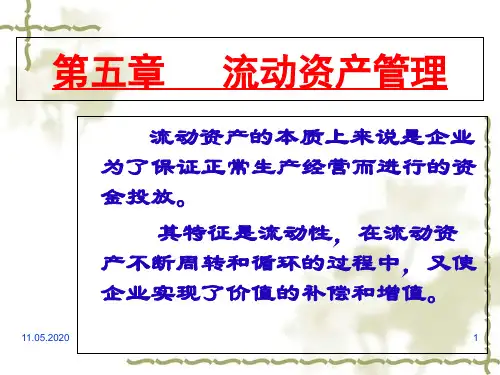 第五章　流动资产管理

流动资产的本质上来说是企业为了保证正常生产经营而进行的资金投放。

其特征是流动性，在流动资产不断周转和循环的过程中，又使企业实现了价值的补偿和增值。

11.05.2020

1